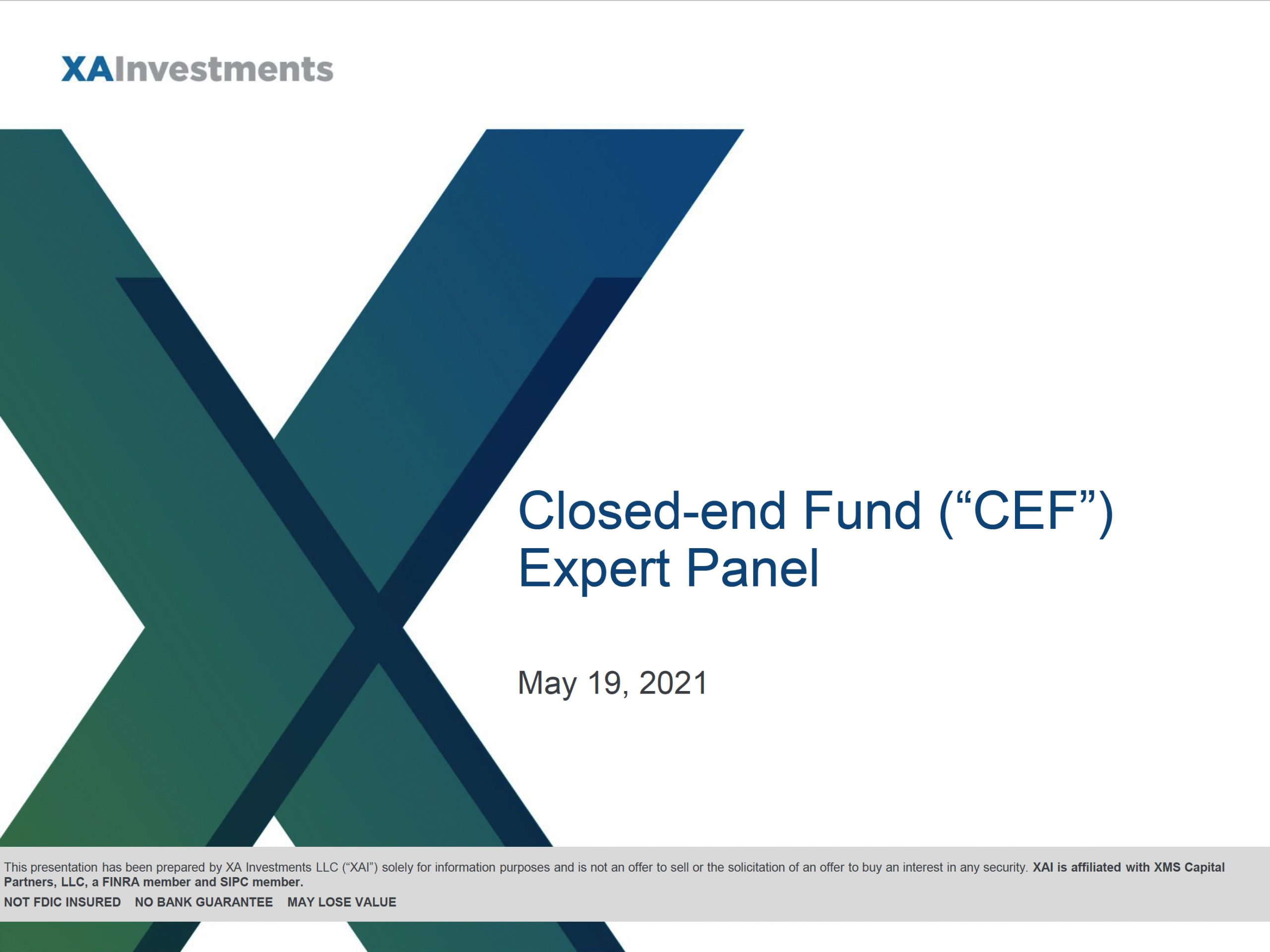 XAInvestments

Closed-end Fund (“CEF”) Expert Panel

May 19, 2021

This presentation has been prepared by XA Investments LLC (“XAI”) solely for information purposes and is not an offer to sell or the solicitation of an offer to buy an interest in any security. XAI is affiliated with XMS Capital Partners, LLC, a FINRA member and SIPC member.

NOT FDIC INSURED NO BANK GUARANTEE MAY LOSE VALUE